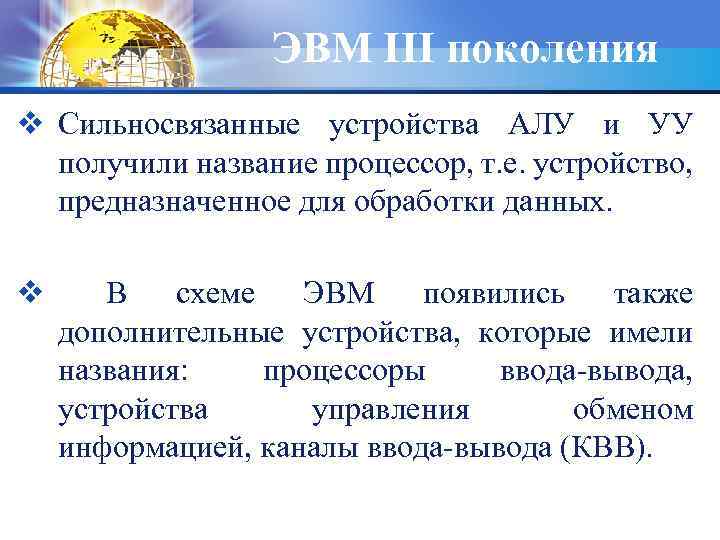 ЭВМ III поколения

❖ Сильносвязанные устройства АЛУ и УУ получили название процессор, т.е. устройство, предназначенное для обработки данных.

❖ В схеме ЭВМ появились также дополнительные устройства, которые имели названия: процессоры ввода-вывода, устройства управления обменом информацией, каналы ввода-вывода (КВВ).